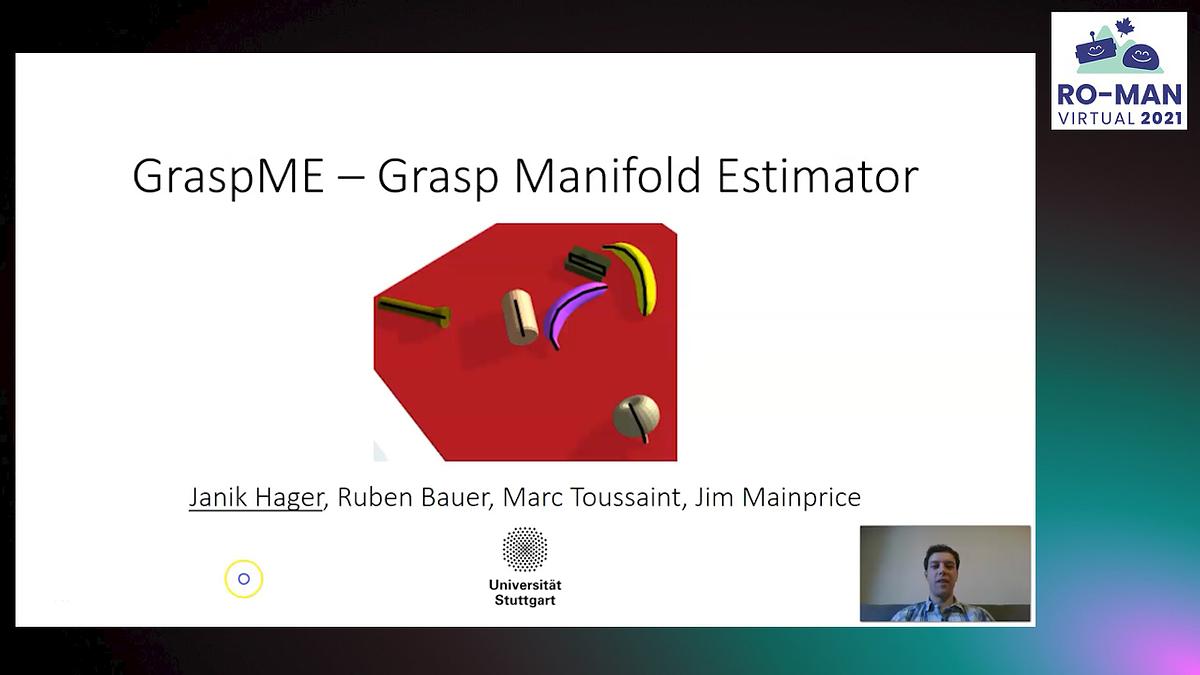 RO-MAN
VIRTUAL 2021

GraspME – Grasp Manifold Estimator

Janik Hager, Ruben Bauer, Marc Toussaint, Jim Mainprice

Universität Stuttgart